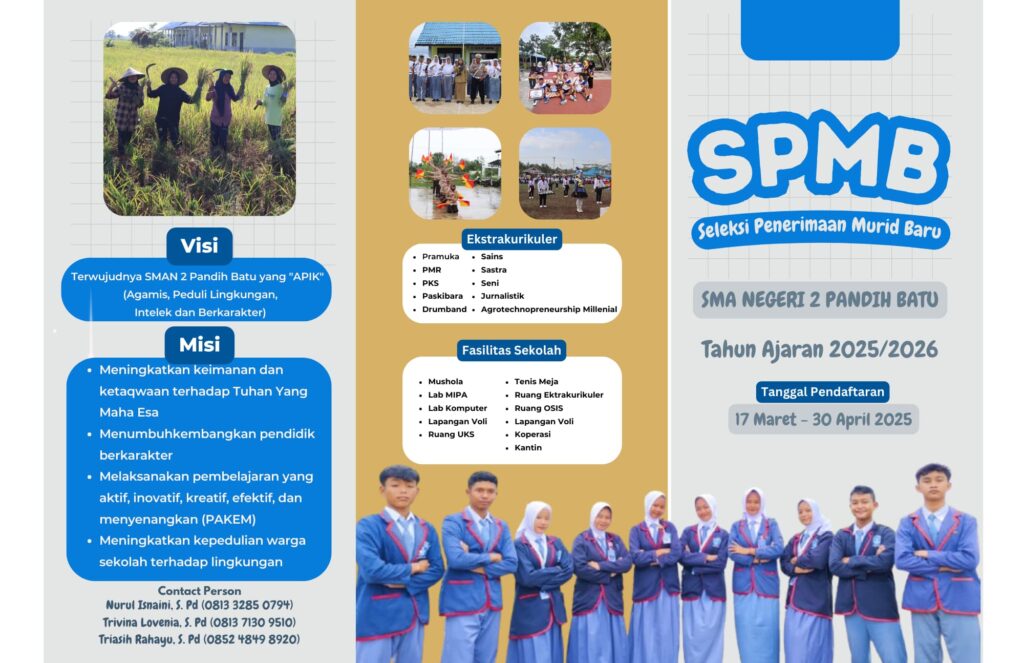 Visi

Terwujudnya SMAN 2 Pandih Batu yang "APIK" (Agamis, Peduli Lingkungan, Intelek dan Berkarakter)

Misi

- Meningkatkan keimanan dan ketaqwaan terhadap Tuhan Yang Maha Esa
- Menumbuhkembangkan pendidik berkarakter
- Melaksanakan pembelajaran yang aktif, inovatif, kreatif, efektif, dan menyenangkan (PAKEM)
- Meningkatkan kepedulian warga sekolah terhadap lingkungan

Contact Person
Nurul Isnaini, S. Pd (0813 3285 0794)
Trivina Lovenia, S. Pd (0813 7130 9510)
Triasih Rahayu, S. Pd (0852 4849 8920)

Ekstrakurikuler

- Pramuka
- PMR
- PKS
- Paskibara
- Drumband
- Sains
- Sastra
- Seni
- Jurnalistik
- Agrotechnopreneurship Millenial

Fasilitas Sekolah

- Mushola
- Lab MIPA
- Lab Komputer
- Lapangan Voli
- Ruang UKS
- Tenis Meja
- Ruang Ektrakurikuler
- Ruang OSIS
- Lapangan Voli
- Koperasi
- Kantin

SPMB
Seleksi Penerimaan Murid Baru

SMA NEGERI 2 PANDIH BATU

Tahun Ajaran 2025/2026

Tanggal Pendaftaran
17 Maret - 30 April 2025